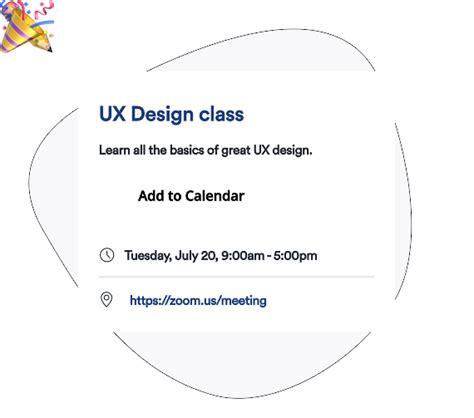 UX Design class

Learn all the basics of great UX design.

Add to Calendar

Tuesday, July 20, 9:00am - 5:00pm

https://zoom.us/meeting